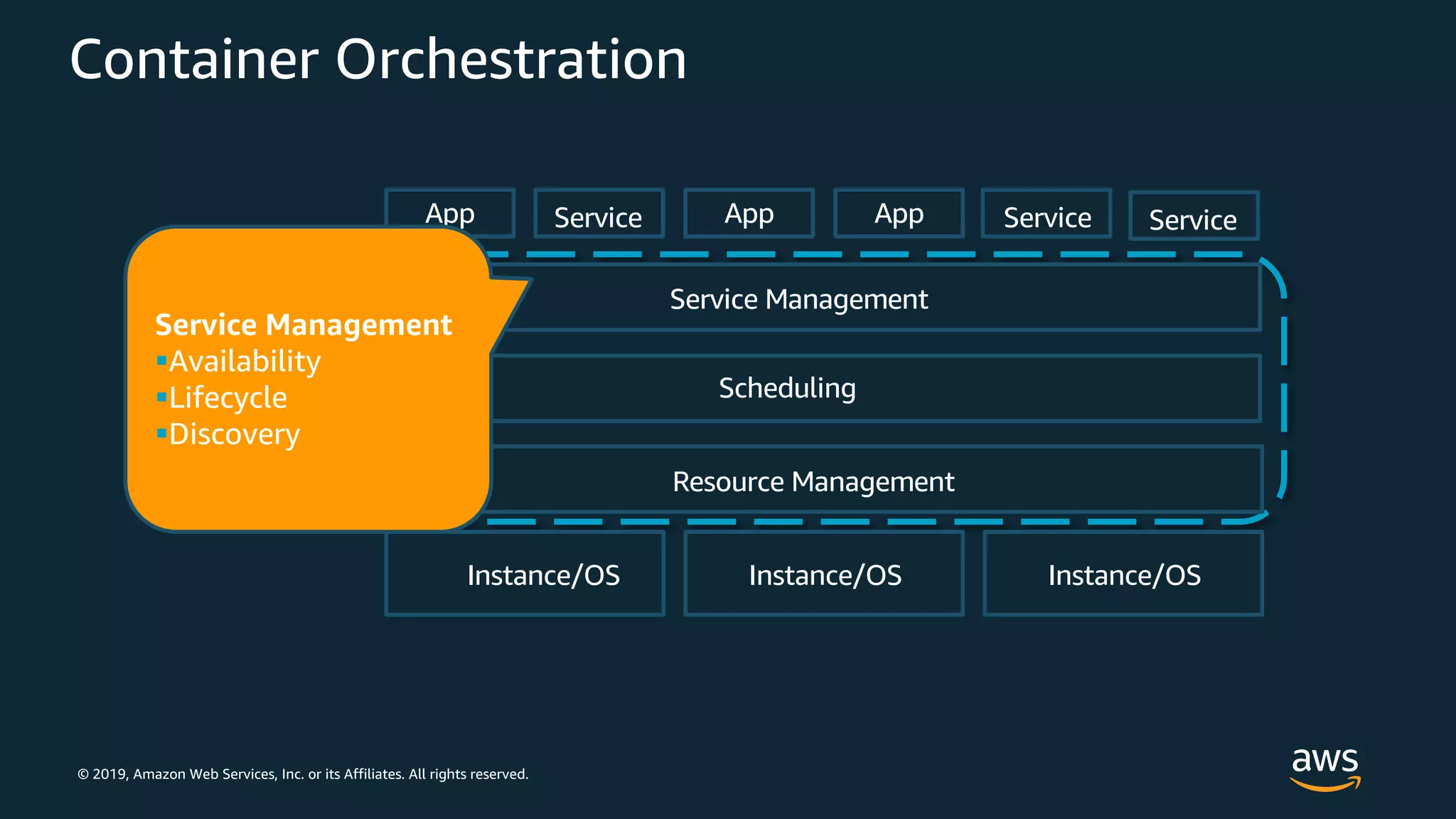 Container Orchestration

App
Service
App
App
Service
Service

Service Management
▪Availability
▪Lifecycle
▪Discovery

Service Management

Scheduling

Resource Management

Instance/OS
Instance/OS
Instance/OS

© 2019, Amazon Web Services, Inc. or its Affiliates. All rights reserved.

aws